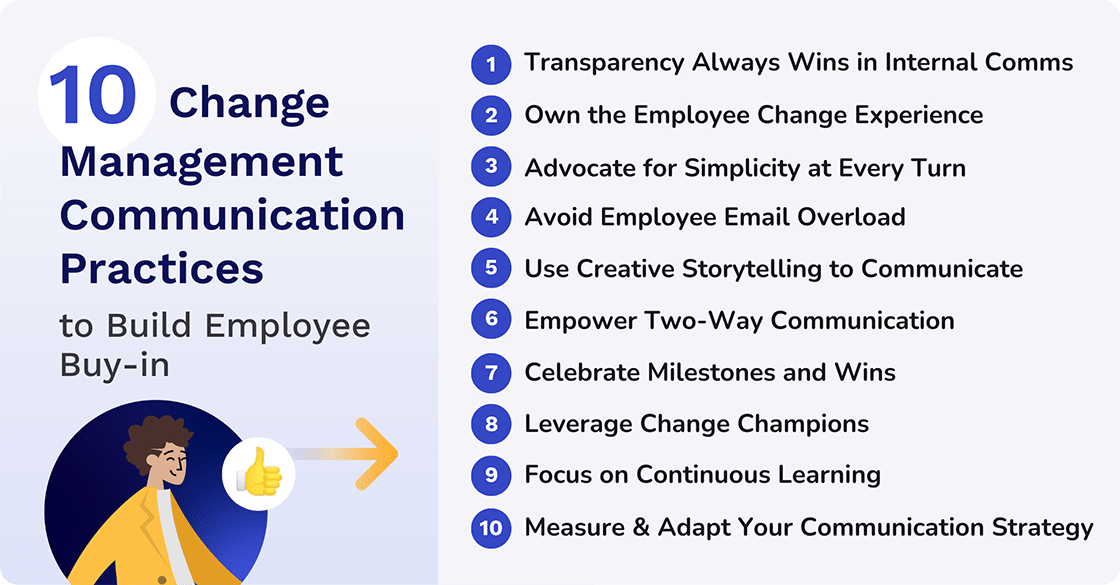 10 Change Management Communication Practices

to Build Employee Buy-in

1 Transparency Always Wins in Internal Comms

2 Own the Employee Change Experience

3 Advocate for Simplicity at Every Turn

4 Avoid Employee Email Overload

5 Use Creative Storytelling to Communicate

6 Empower Two-Way Communication

7 Celebrate Milestones and Wins

8 Leverage Change Champions

9 Focus on Continuous Learning

10 Measure & Adapt Your Communication Strategy